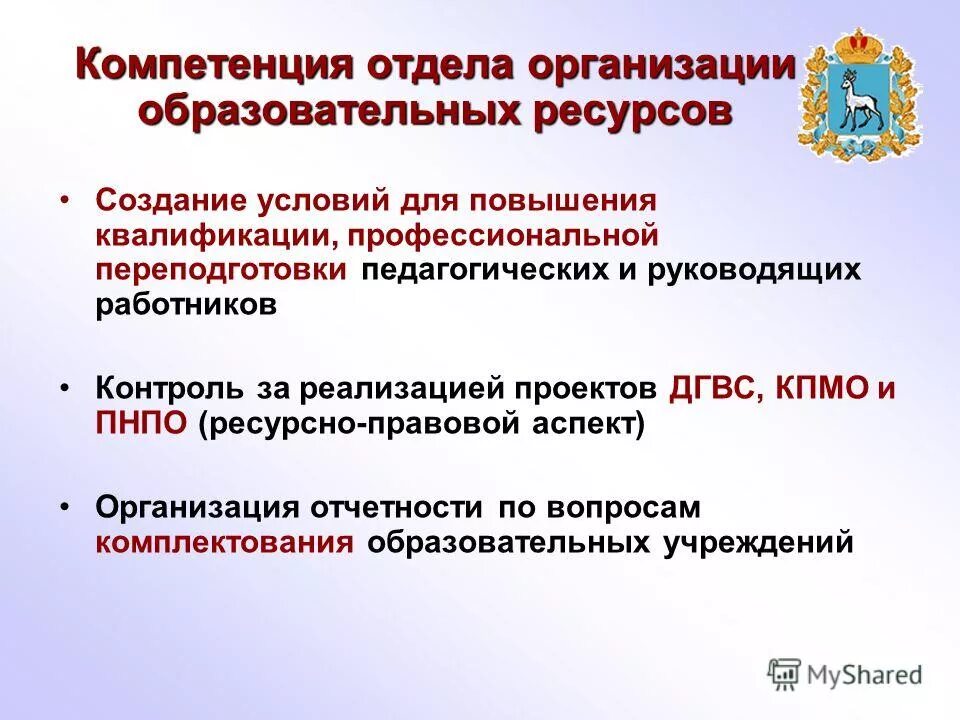 Компетенция отдела организации образовательных ресурсов

• Создание условий для повышения квалификации, профессиональной переподготовки педагогических и руководящих работников

• Контроль за реализацией проектов ДГВС, КПМО и ПНПО (ресурсно-правовой аспект)

• Организация отчетности по вопросам комплектования образовательных учреждений

MyShared